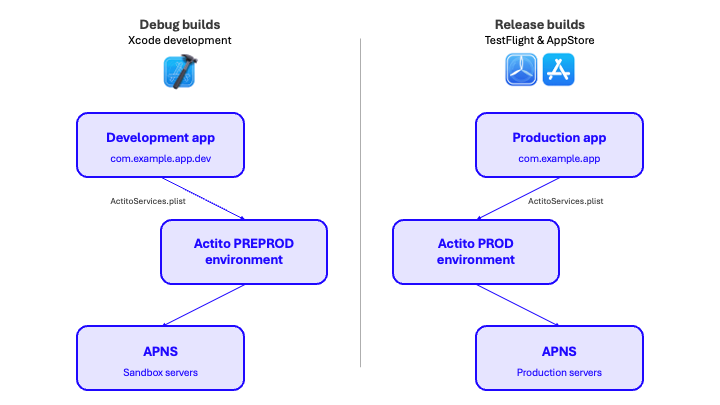 Debug builds
Xcode development

Development app
com.example.app.dev

ActitoServices.plist

Actito PREPROD environment

APNS
Sandbox servers

Release builds
TestFlight & AppStore

Production app
com.example.app

ActitoServices.plist

Actito PROD environment

APNS
Production servers